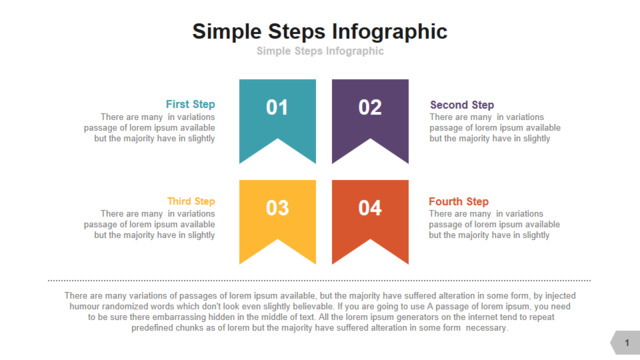 Simple Steps Infographic

Simple Steps Infographic

First Step

There are many in variations passage of lorem ipsum available but the majority have in slightly

01

02

Second Step

There are many in variations passage of lorem ipsum available but the majority have in slightly

Third Step

There are many in variations passage of lorem ipsum available but the majority have in slightly

03

04

Fourth Step

There are many in variations passage of lorem ipsum available but the majority have in slightly

There are many variations of passages of lorem ipsum available, but the majority have suffered alteration in some form, by injected humour randomized words which don't look even slightly believable. If you are going to use A passage of lorem ipsum, you need to be sure there embarrassing hidden in the middle of text. All the lorem ipsum generators on the internet tend to repeat predefined chunks as of lorem but the majority have suffered alteration in some form necessary.

1